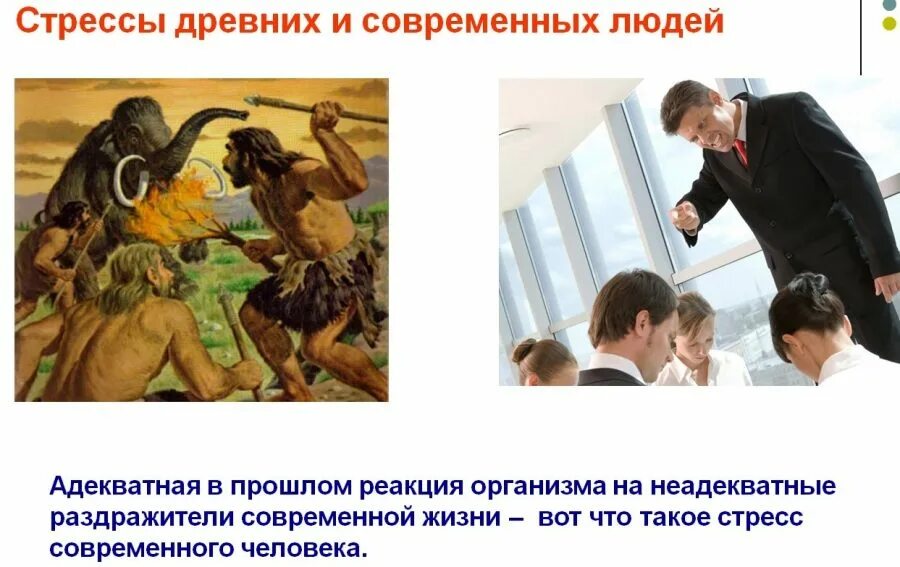 Стрессы древних и современных людей

Адекватная в прошлом реакция организма на неадекватные раздражители современной жизни – вот что такое стресс современного человека.